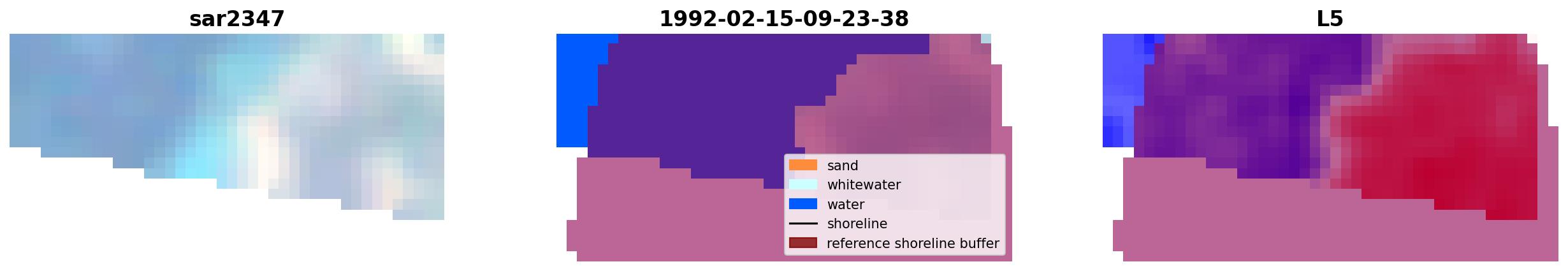 sar2347

1992-02-15-09-23-38

sand
whitewater
water
shoreline
reference shoreline buffer

L5